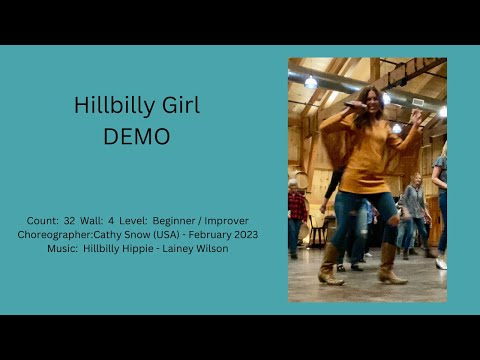 Hillbilly Girl
DEMO

Count: 32 Wall: 4 Level: Beginner / Improver
Choreographer:Cathy Snow (USA) - February 2023
Music: Hillbilly Hippie - Lainey Wilson